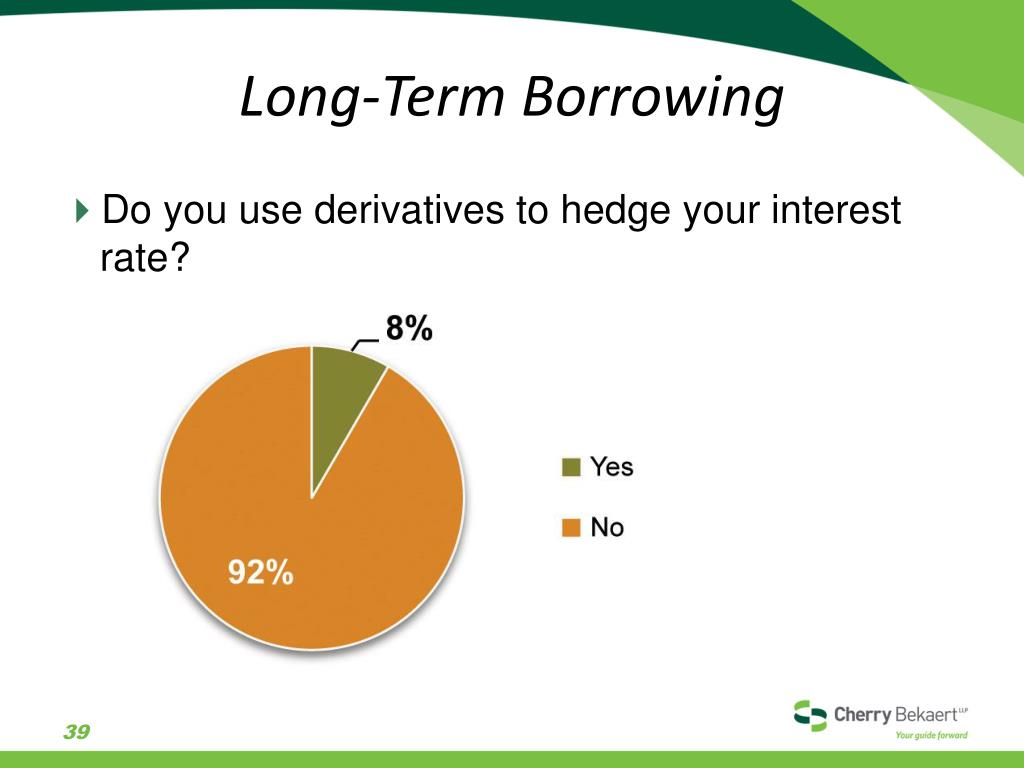 Long-Term Borrowing

Do you use derivatives to hedge your interest rate?

8%

92%

Yes

No

39

Cherry Bekaert LLP

Your guide forward